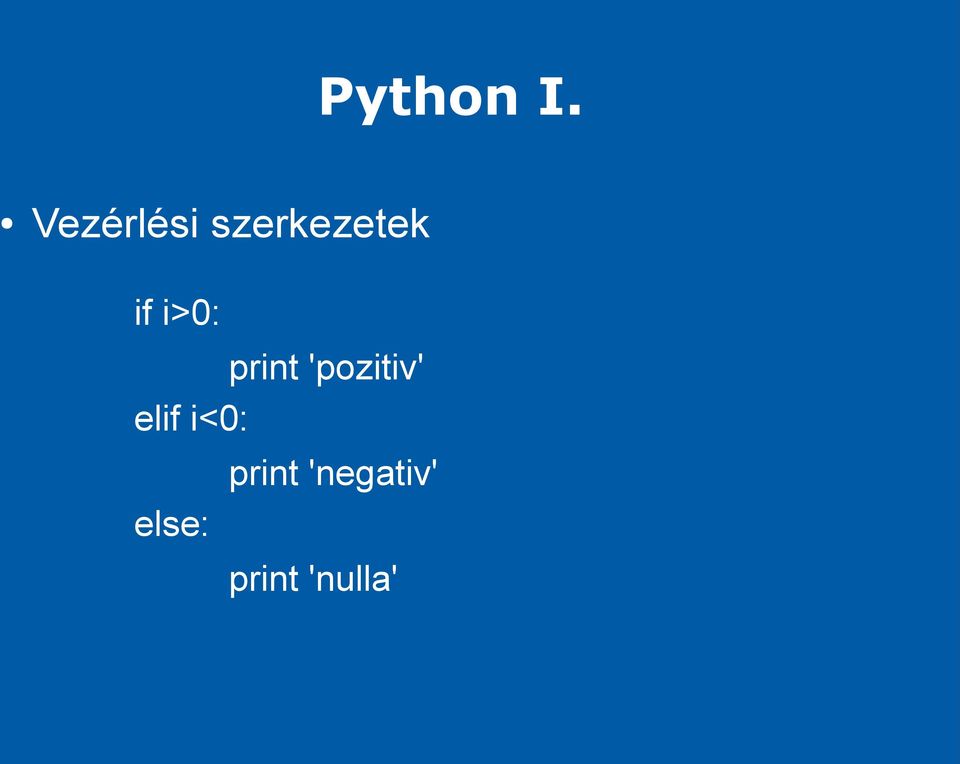 Python I.

• Vezérlési szerkezetek

if i>0:
    print 'pozitiv'
elif i<0:
    print 'negativ'
else:
    print 'nulla'